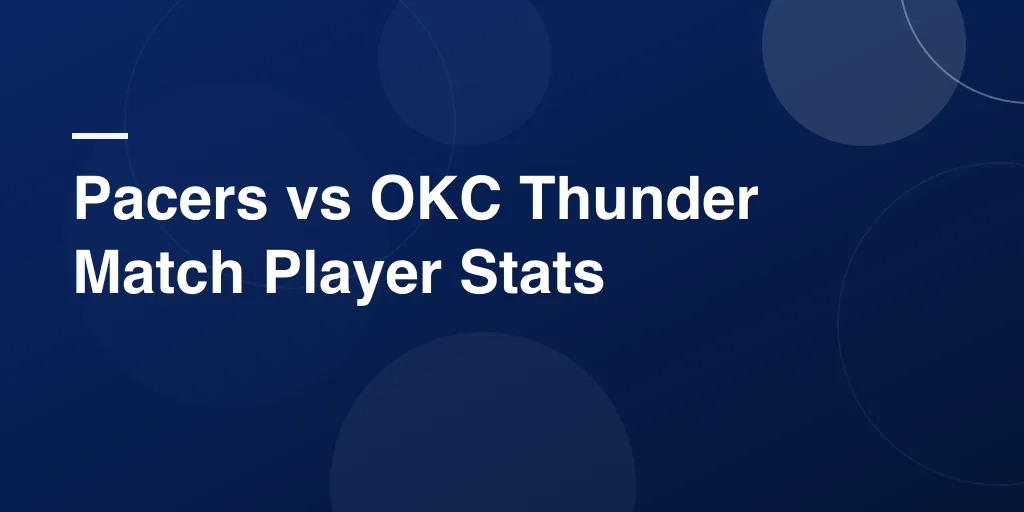 Pacers vs OKC Thunder Match Player Stats